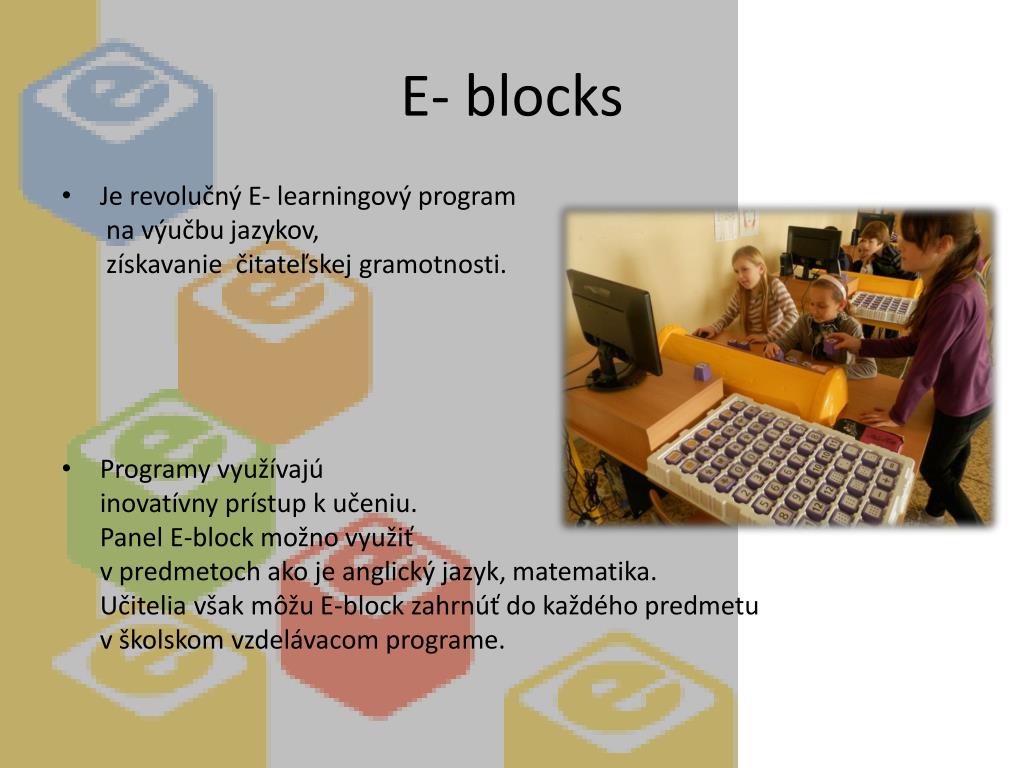 E- blocks

• Je revolučný E- learningový program na výučbu jazykov, získavanie čitateľskej gramotnosti.

• Programy využívajú inovatívny prístup k učeniu. Panel E-block možno využiť v predmetoch ako je anglický jazyk, matematika. Učitelia však môžu E-block zahrnúť do každého predmetu v školskom vzdelávacom programe.